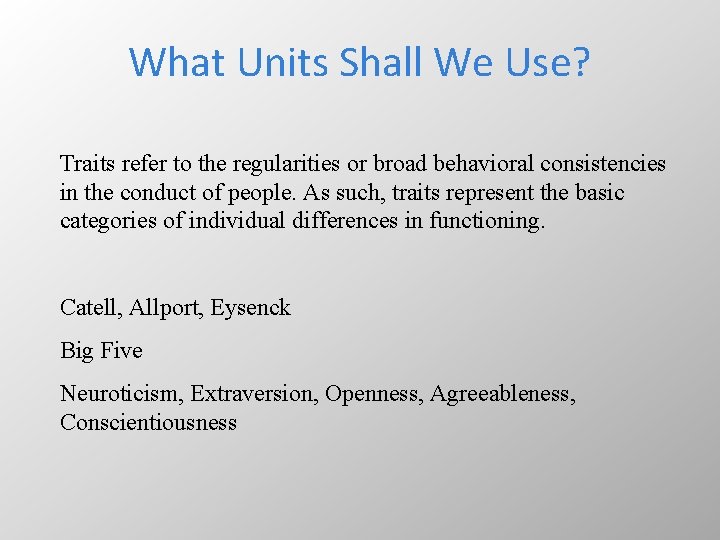 What Units Shall We Use?

Traits refer to the regularities or broad behavioral consistencies in the conduct of people. As such, traits represent the basic categories of individual differences in functioning.

Catell, Allport, Eysenck

Big Five

Neuroticism, Extraversion, Openness, Agreeableness, Conscientiousness